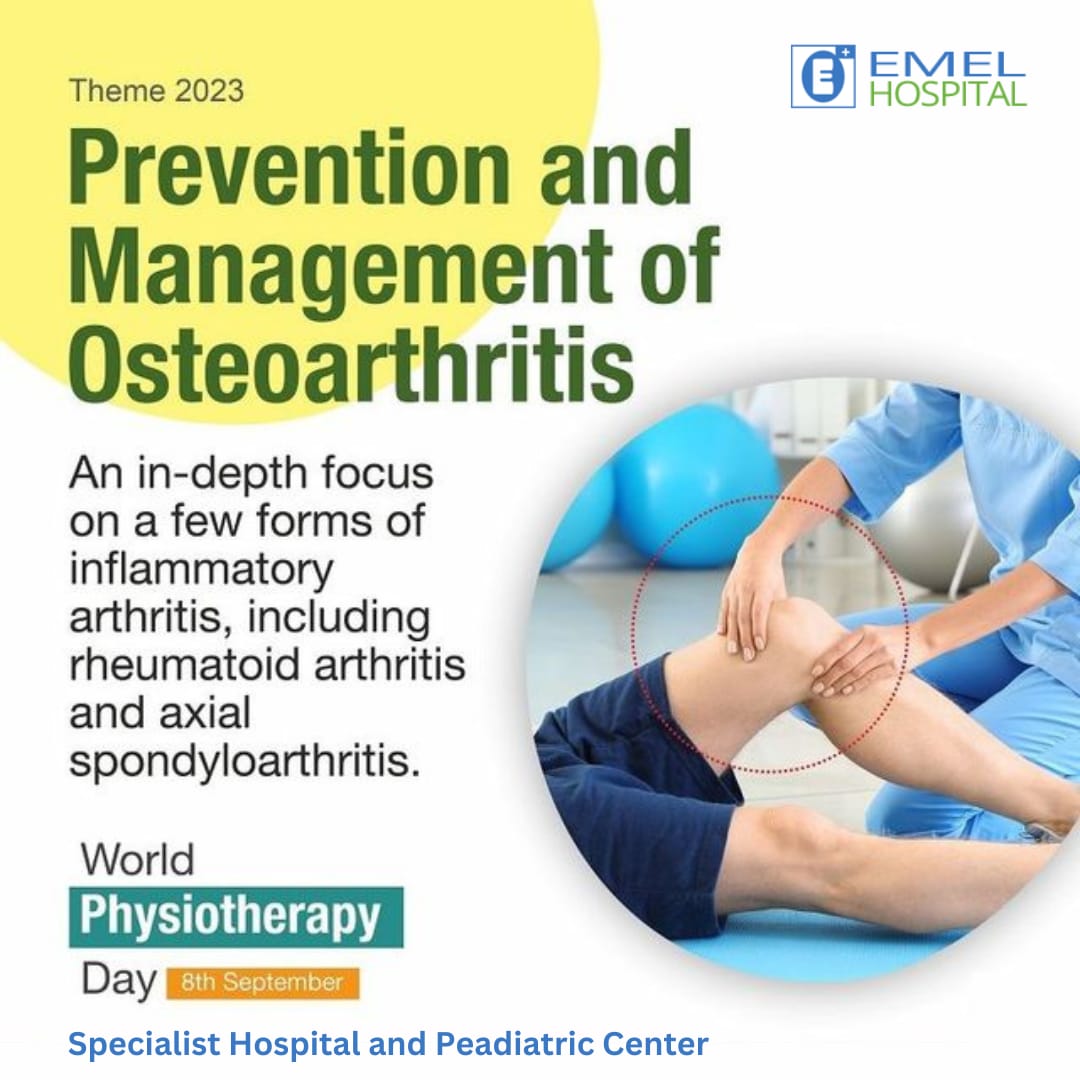 EMEL HOSPITAL

Theme 2023

Prevention and Management of Osteoarthritis

An in-depth focus on a few forms of inflammatory arthritis, including rheumatoid arthritis and axial spondyloarthritis.

World Physiotherapy Day 8th September

Specialist Hospital and Peadiatric Center